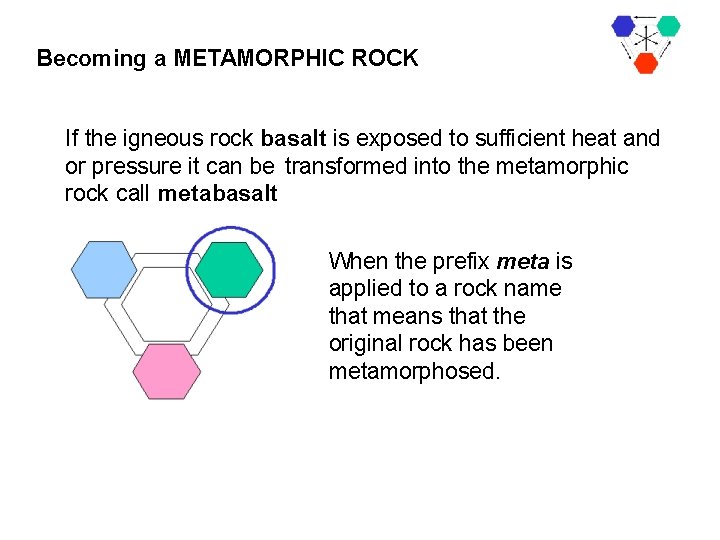 Becoming a METAMORPHIC ROCK

If the igneous rock basalt is exposed to sufficient heat and or pressure it can be transformed into the metamorphic rock call metabasalt

When the prefix meta is applied to a rock name that means that the original rock has been metamorphosed.